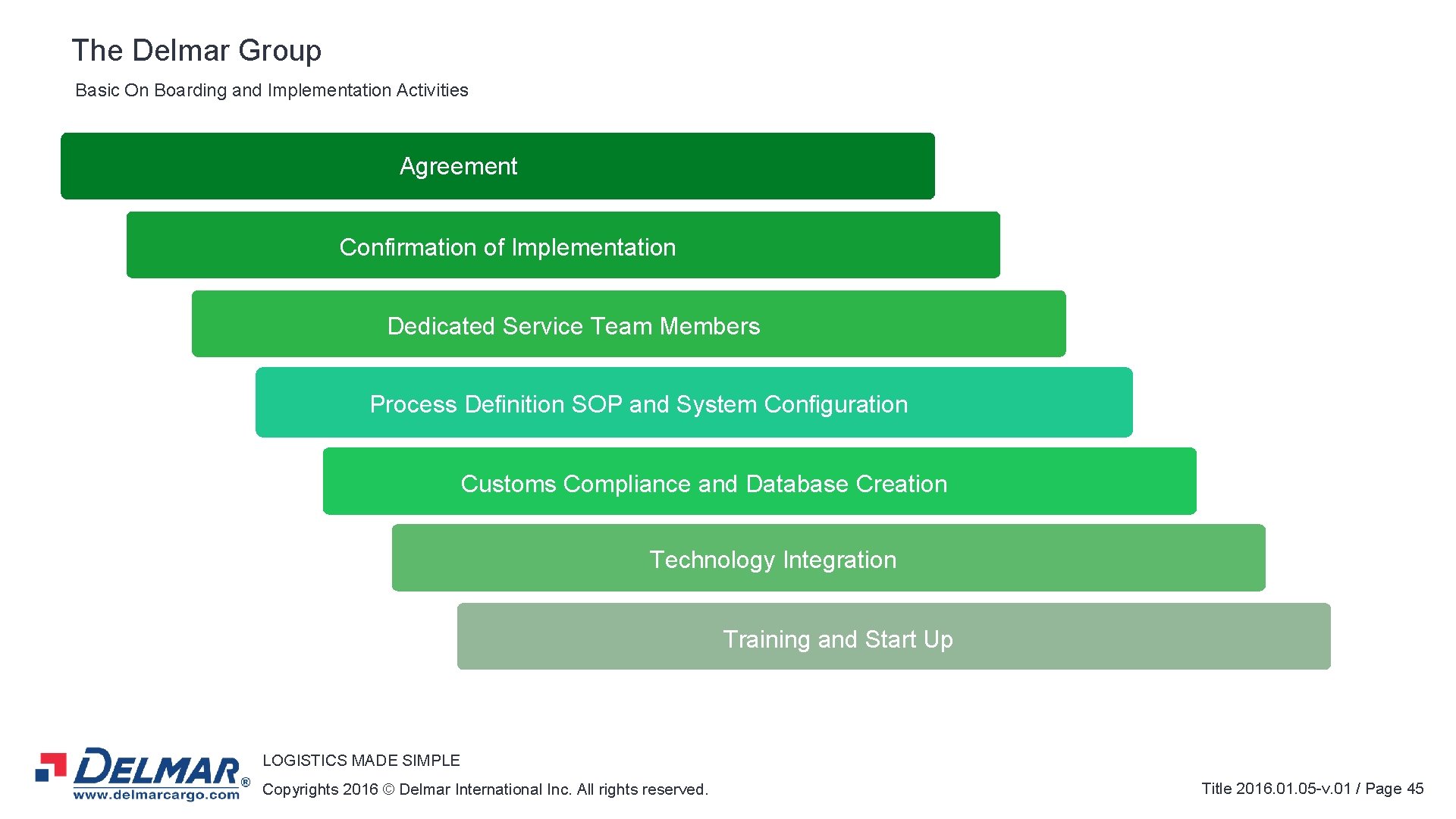 The Delmar Group

Basic On Boarding and Implementation Activities

Agreement

Confirmation of Implementation

Dedicated Service Team Members

Process Definition SOP and System Configuration

Customs Compliance and Database Creation

Technology Integration

Training and Start Up

DELMAR®
www.delmarcargo.com

LOGISTICS MADE SIMPLE

Copyrights 2016 © Delmar International Inc. All rights reserved.

Title 2016.01.05-v.01 / Page 45